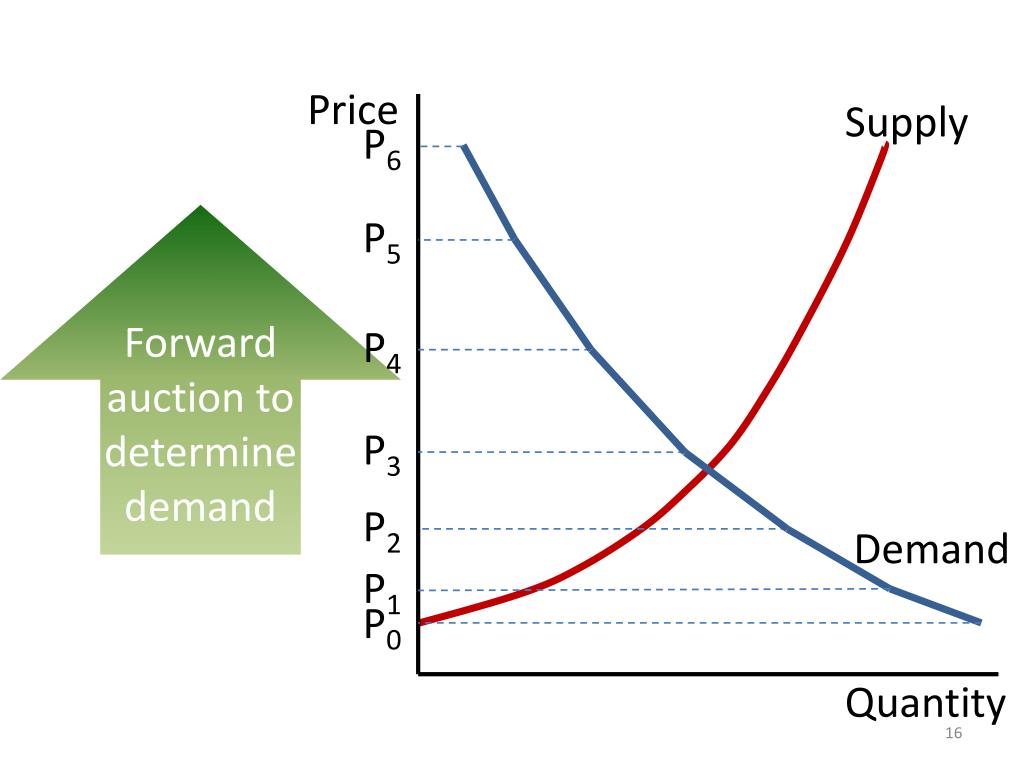 Forward auction to determine demand

Price
$P_6$
$P_5$
$P_4$
$P_3$
$P_2$
$P_1$
$P_0$

Supply

Demand

Quantity

16